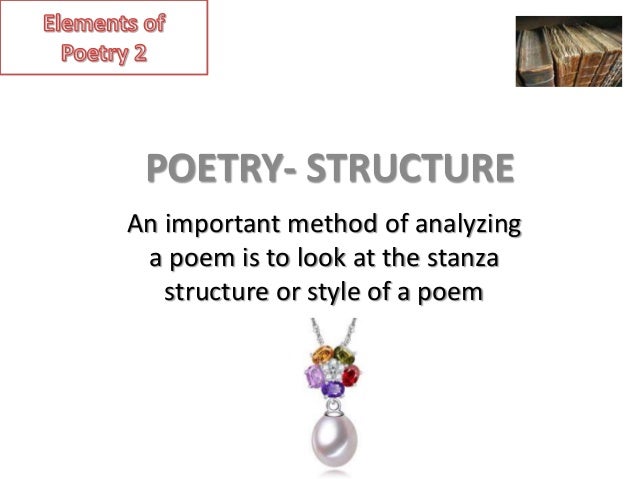 Elements of Poetry 2

POETRY- STRUCTURE

An important method of analyzing a poem is to look at the stanza structure or style of a poem